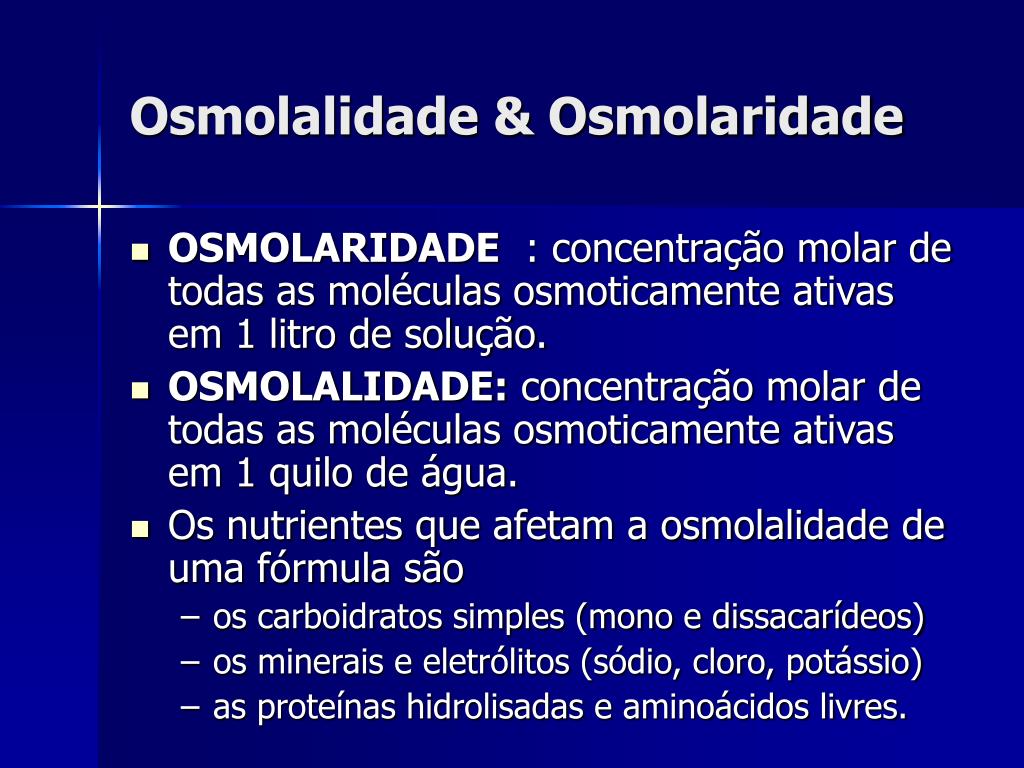 Osmolalidade & Osmolaridade

- OSMOLARIDADE : concentração molar de todas as moléculas osmoticamente ativas em 1 litro de solução.
- OSMOLALIDADE: concentração molar de todas as moléculas osmoticamente ativas em 1 quilo de água.
- Os nutrientes que afetam a osmolalidade de uma fórmula são
  – os carboidratos simples (mono e dissacarídeos)
  – os minerais e eletrólitos (sódio, cloro, potássio)
  – as proteínas hidrolisadas e aminoácidos livres.